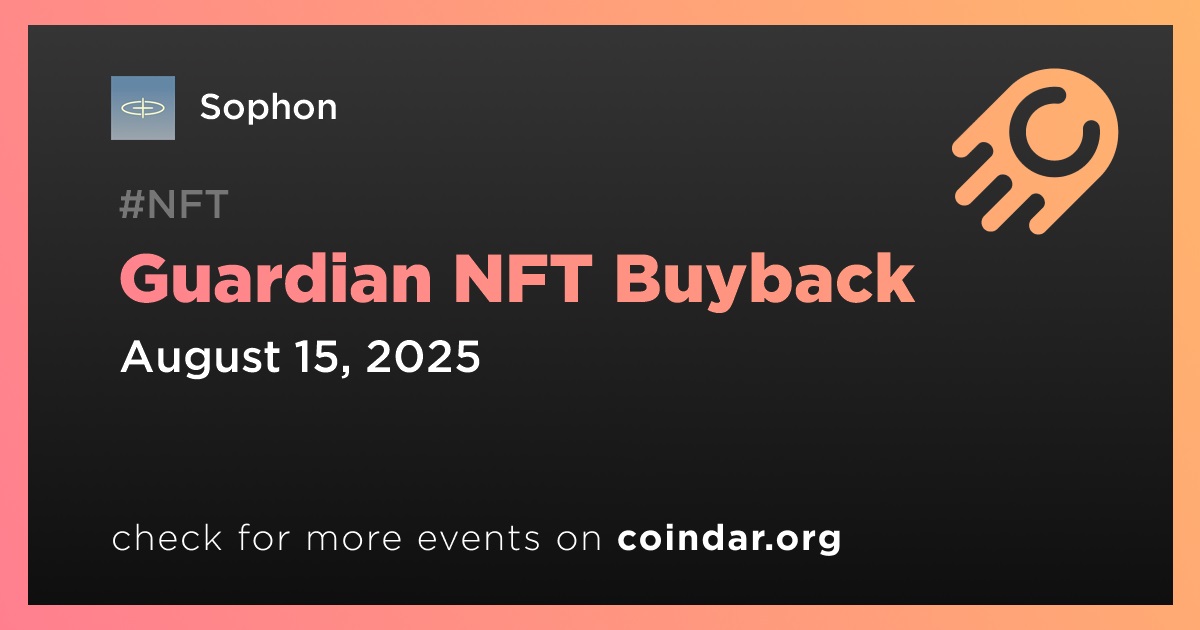 Sophon

#NFT

Guardian NFT Buyback

August 15, 2025

check for more events on coindar.org